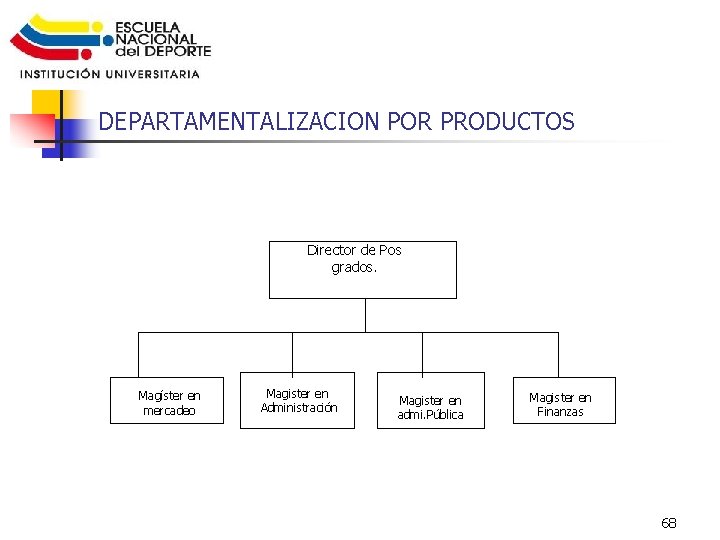 ESCUELA NACIONAL del DEPORTE
INSTITUCIÓN UNIVERSITARIA

DEPARTAMENTALIZACION POR PRODUCTOS

Director de Pos grados.

Magíster en mercadeo

Magister en Administración

Magister en admi.Pública

Magister en Finanzas

68